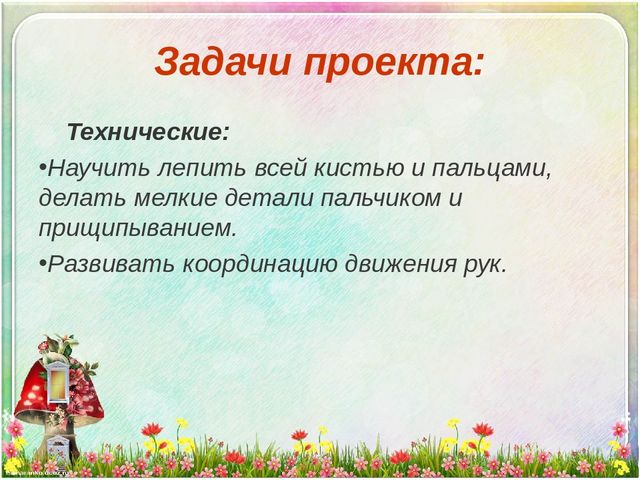 Задачи проекта:

Технические:

•Научить лепить всей кистью и пальцами, делать мелкие детали пальчиком и прищипыванием.

•Развивать координацию движения рук.